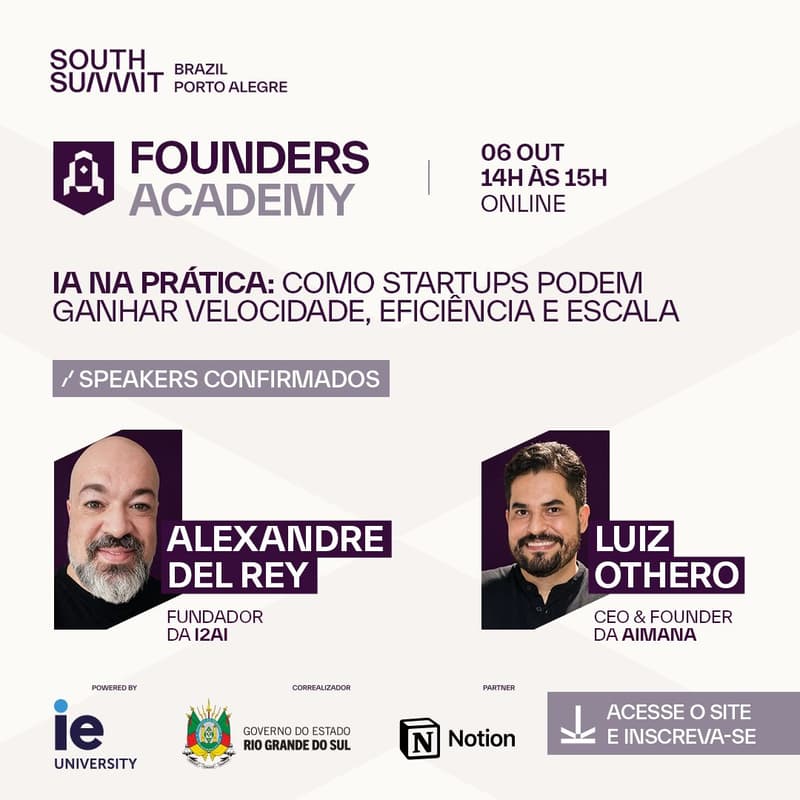 SOUTH SUMMIT BRAZIL PORTO ALEGRE

FOUNDERS ACADEMY

06 OUT
14H ÀS 15H
ONLINE

IA NA PRÁTICA: COMO STARTUPS PODEM GANHAR VELOCIDADE, EFICIÊNCIA E ESCALA

/ SPEAKERS CONFIRMADOS

ALEXANDRE DEL REY
FUNDADOR DA I2AI

LUIZ OTHERO
CEO & FOUNDER DA AIMANA

POWERED BY
ie UNIVERSITY

CORREALIZADOR
GOVERNO DO ESTADO RIO GRANDE DO SUL

PARTNER
N Notion

ACESSE O SITE E INSCREVA-SE